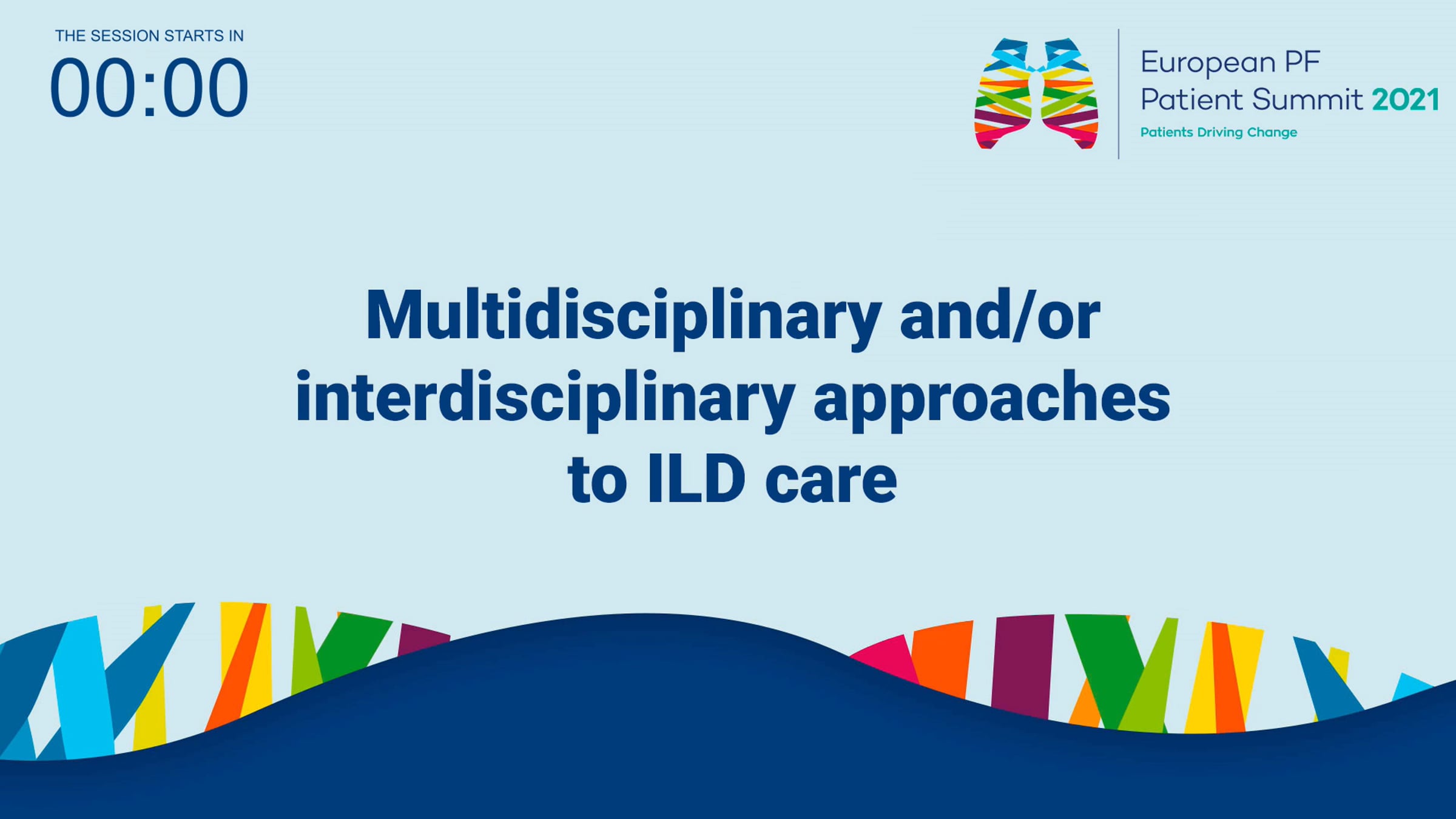 THE SESSION STARTS IN
00:00

European PF
Patient Summit 2021
Patients Driving Change

Multidisciplinary and/or interdisciplinary approaches to ILD care